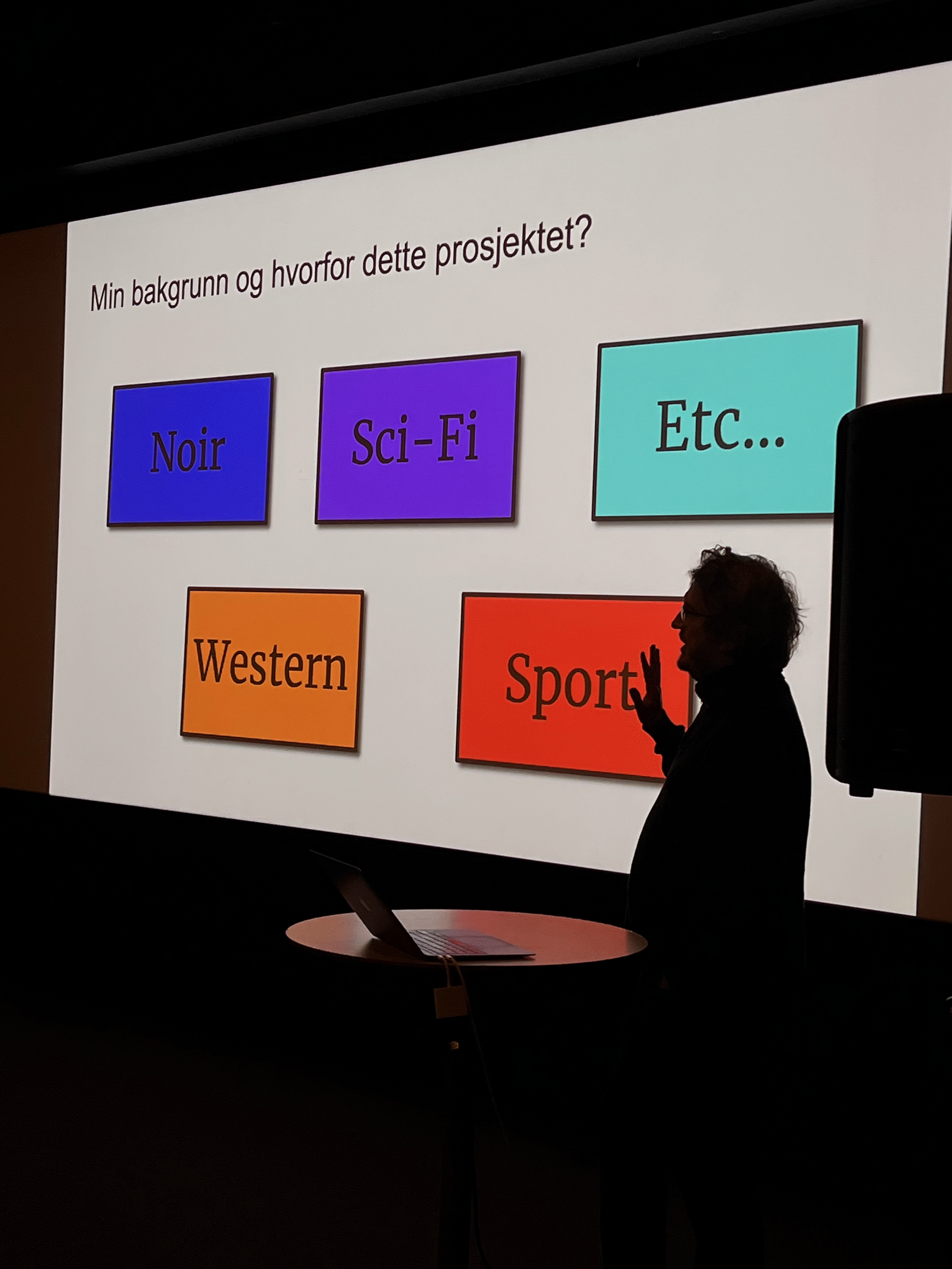 Min bakgrunn og hvorfor dette prosjektet?

Noir

Sci-Fi

Etc...

Western

Sport